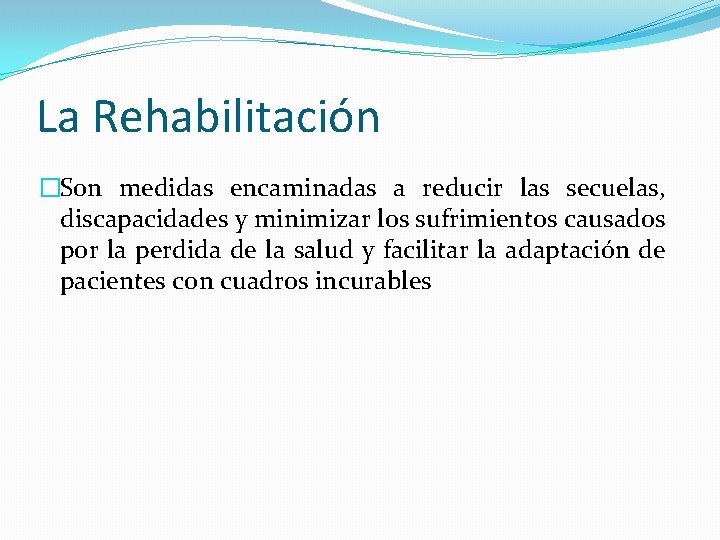 La Rehabilitación

Son medidas encaminadas a reducir las secuelas, discapacidades y minimizar los sufrimientos causados por la perdida de la salud y facilitar la adaptación de pacientes con cuadros incurables